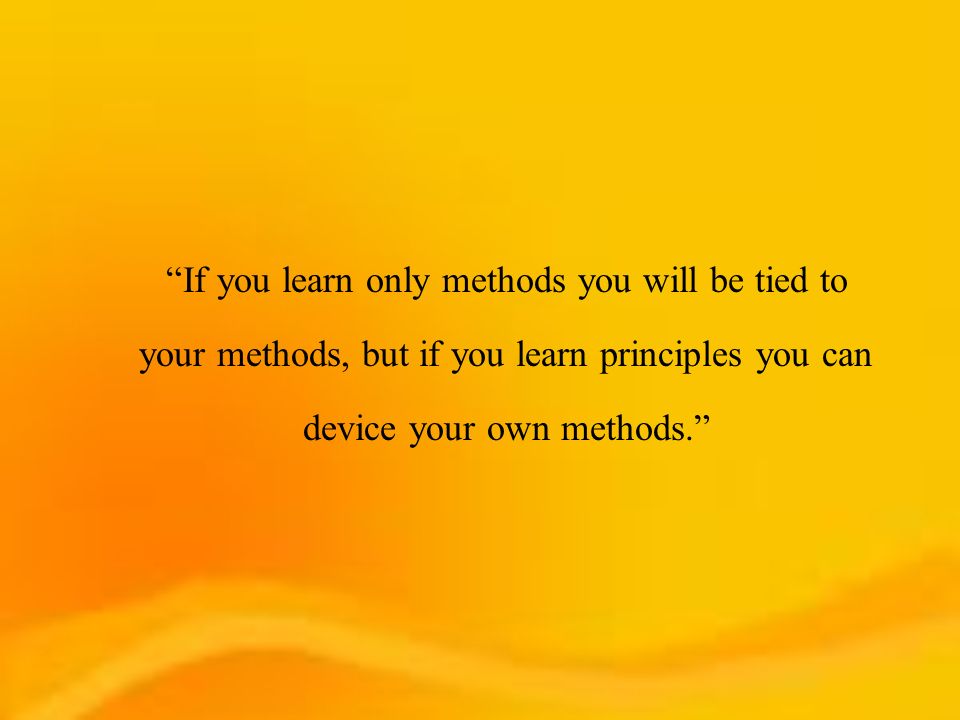 “If you learn only methods you will be tied to your methods, but if you learn principles you can device your own methods.”